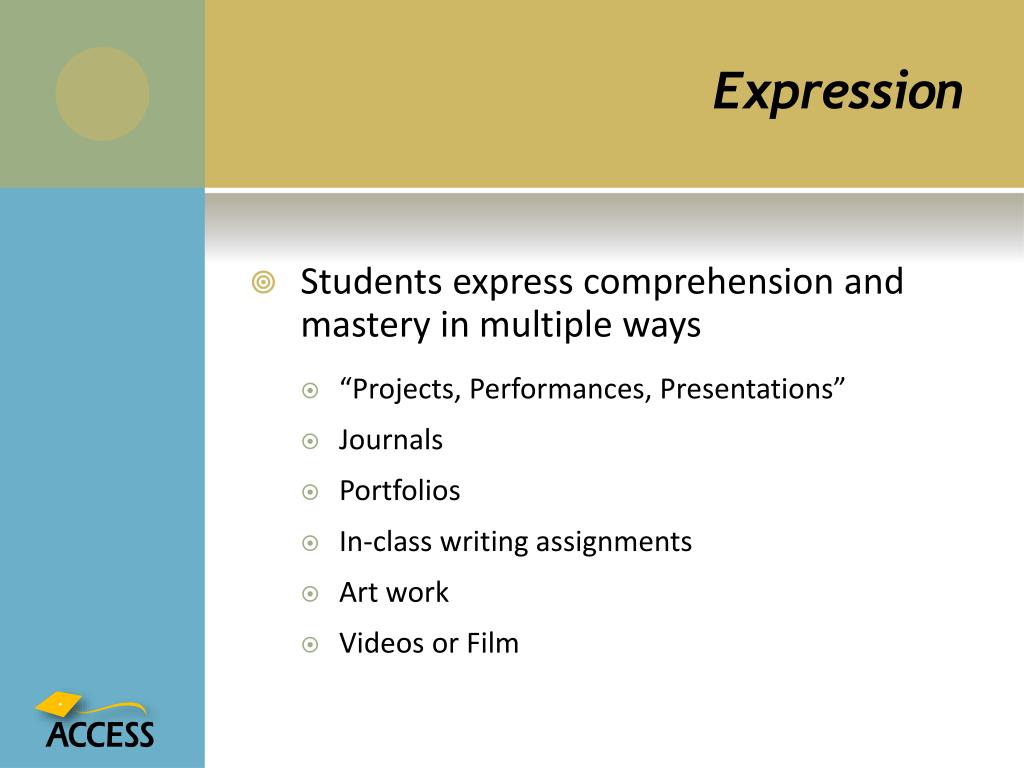 Expression

Students express comprehension and mastery in multiple ways

“Projects, Performances, Presentations”

Journals

Portfolios

In-class writing assignments

Art work

Videos or Film

ACCESS